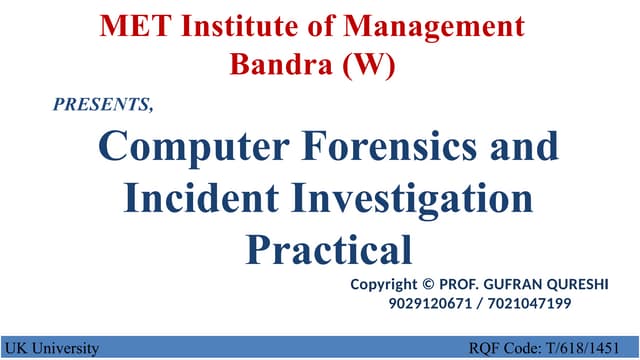 MET Institute of Management Bandra (W)

PRESENTS,

Computer Forensics and Incident Investigation Practical

Copyright © PROF. GUFRAN QURESHI
9029120671 / 7021047199

UK University

RQF Code: T/618/1451